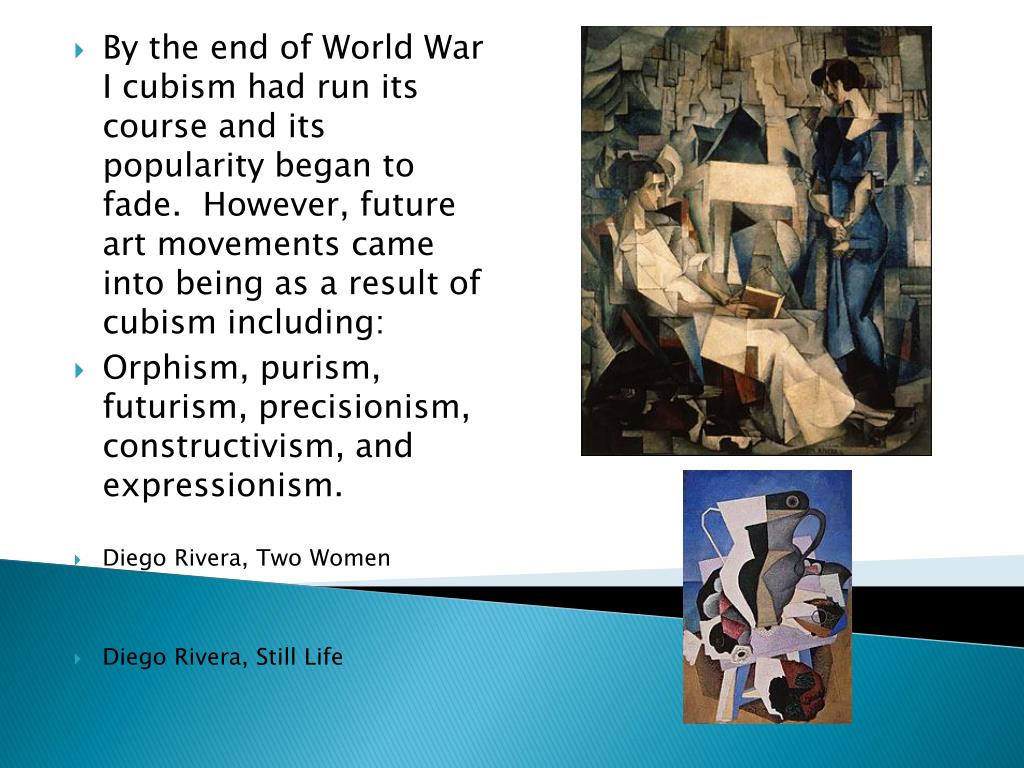 By the end of World War I cubism had run its course and its popularity began to fade. However, future art movements came into being as a result of cubism including:

Orphism, purism, futurism, precisionism, constructivism, and expressionism.

Diego Rivera, Two Women

Diego Rivera, Still Life